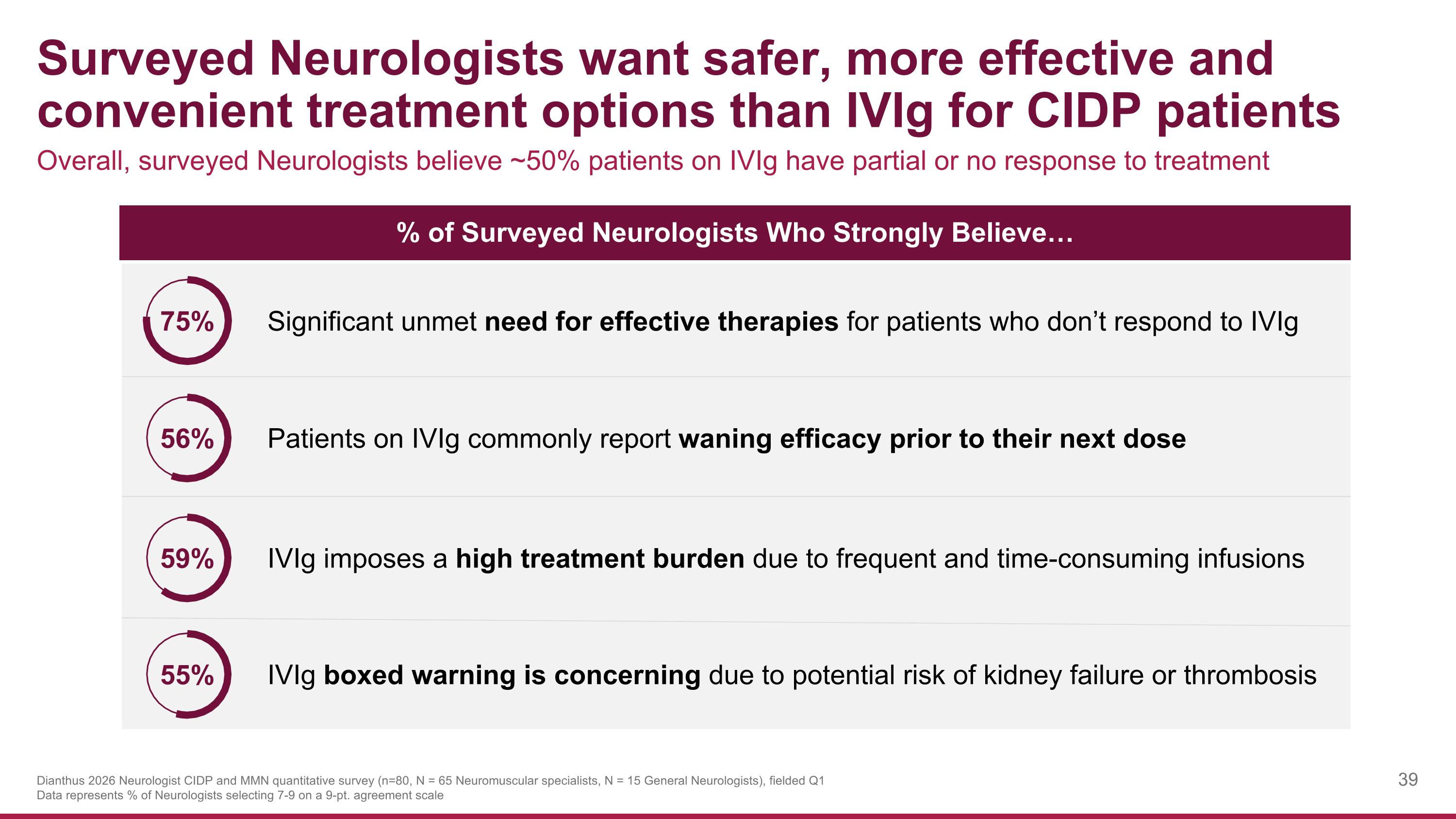 Surveyed Neurologists want safer, more effective and convenient treatment options than IVIg for CIDP patients

Overall, surveyed Neurologists believe ~50% patients on IVIg have partial or no response to treatment

% of Surveyed Neurologists Who Strongly Believe…

75% Significant unmet need for effective therapies for patients who don't respond to IVIg

56% Patients on IVIg commonly report waning efficacy prior to their next dose

59% IVIg imposes a high treatment burden due to frequent and time-consuming infusions

55% IVIg boxed warning is concerning due to potential risk of kidney failure or thrombosis

Dianthus 2026 Neurologist CIDP and MMN quantitative survey (n=80, N = 65 Neuromuscular specialists, N = 15 General Neurologists), fielded Q1
Data represents % of Neurologists selecting 7-9 on a 9-pt. agreement scale

39